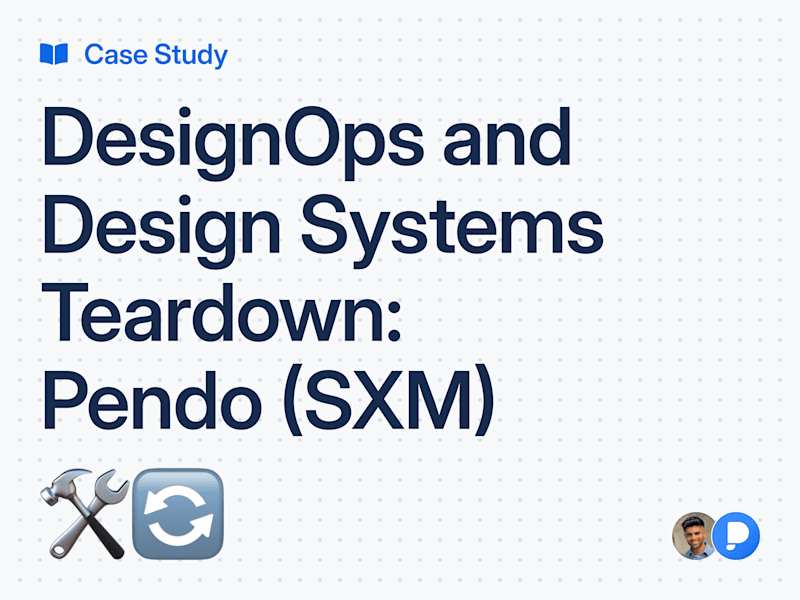 Case Study

DesignOps and Design Systems Teardown: Pendo (SXM)